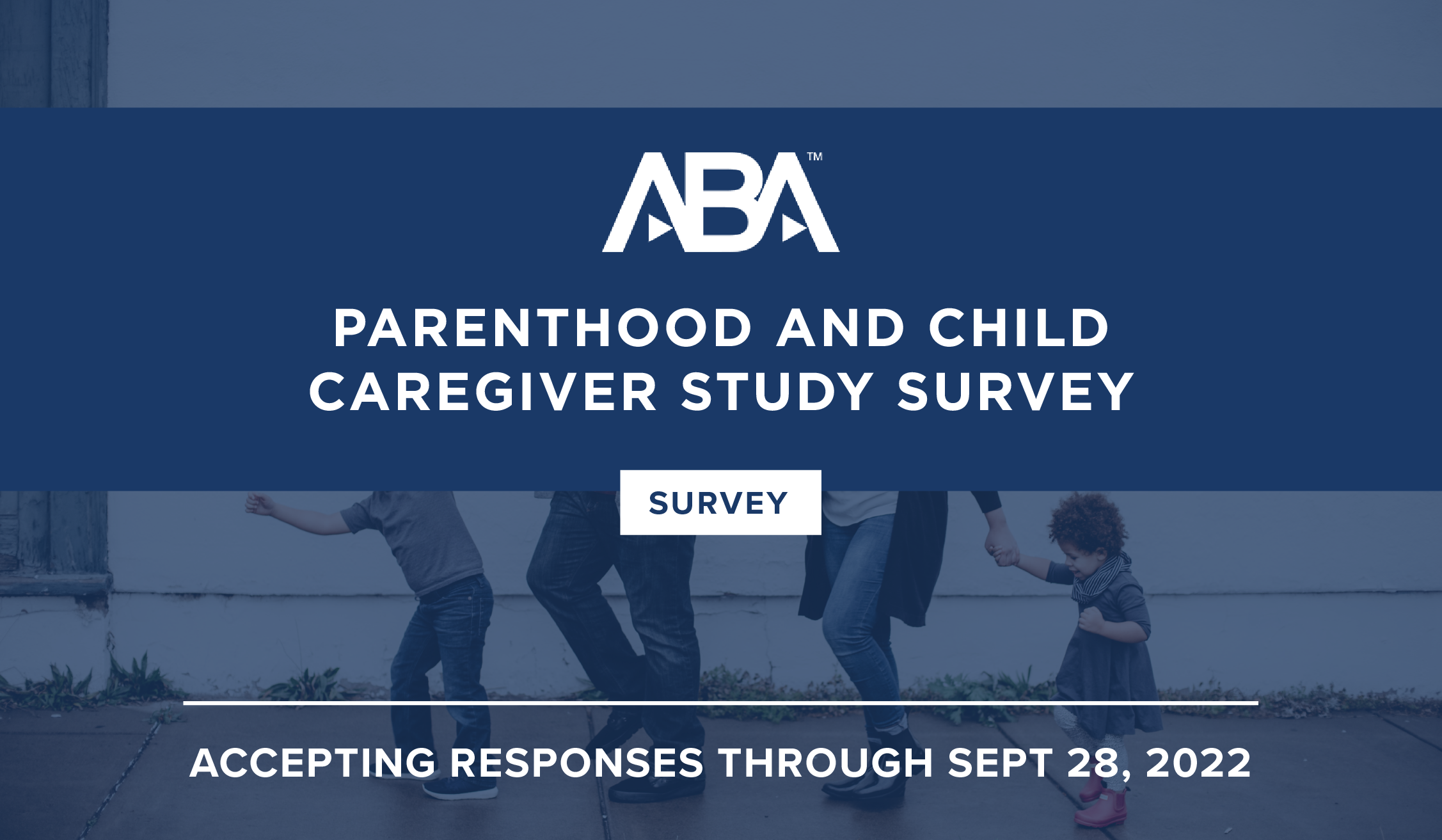 ABA™

PARENTHOOD AND CHILD CAREGIVER STUDY SURVEY

SURVEY

ACCEPTING RESPONSES THROUGH SEPT 28, 2022